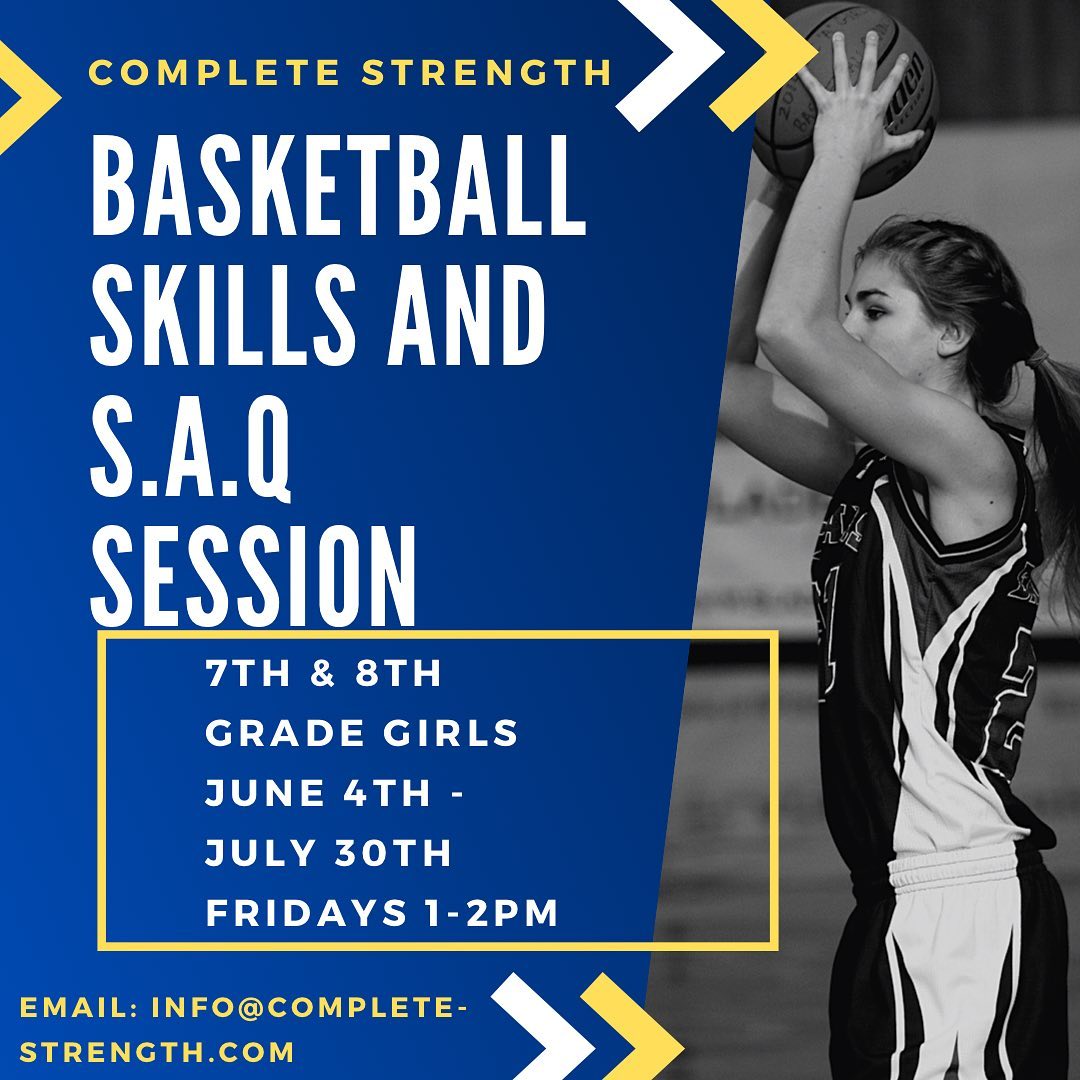 COMPLETE STRENGTH

BASKETBALL SKILLS AND S.A.Q SESSION

7TH & 8TH GRADE GIRLS
JUNE 4TH - JULY 30TH
FRIDAYS 1-2PM

EMAIL: INFO@COMPLETE-STRENGTH.COM